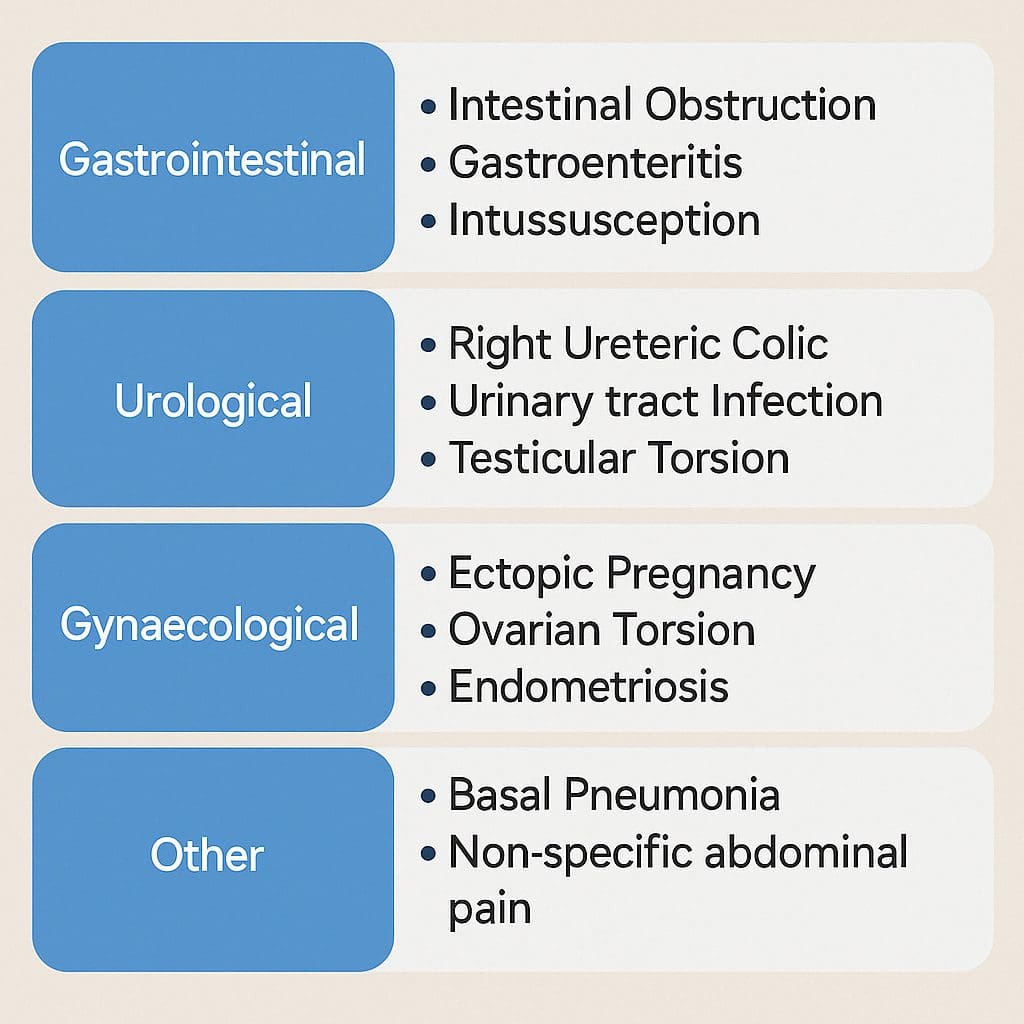 Gastrointestinal
• Intestinal Obstruction
• Gastroenteritis
• Intussusception

Urological
• Right Ureteric Colic
• Urinary tract Infection
• Testicular Torsion

Gynaecological
• Ectopic Pregnancy
• Ovarian Torsion
• Endometriosis

Other
• Basal Pneumonia
• Non-specific abdominal pain